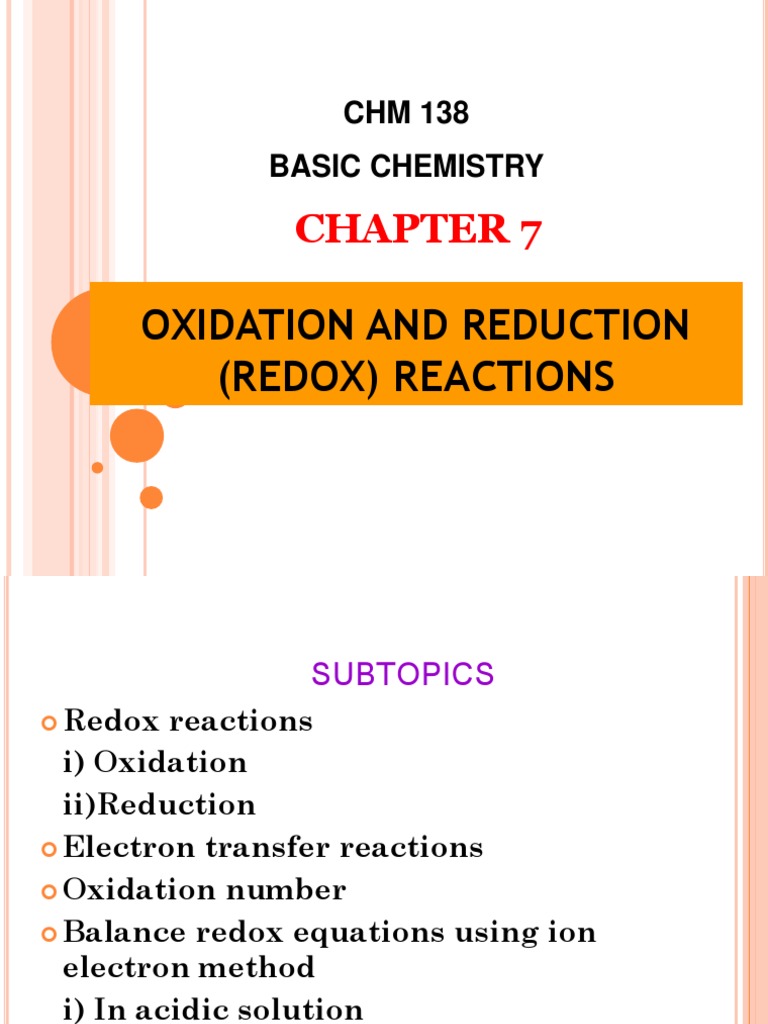 CHM 138

BASIC CHEMISTRY

CHAPTER 7

OXIDATION AND REDUCTION (REDOX) REACTIONS

SUBTOPICS

Redox reactions
i) Oxidation
ii)Reduction
Electron transfer reactions
Oxidation number
Balance redox equations using ion electron method
i) In acidic solution